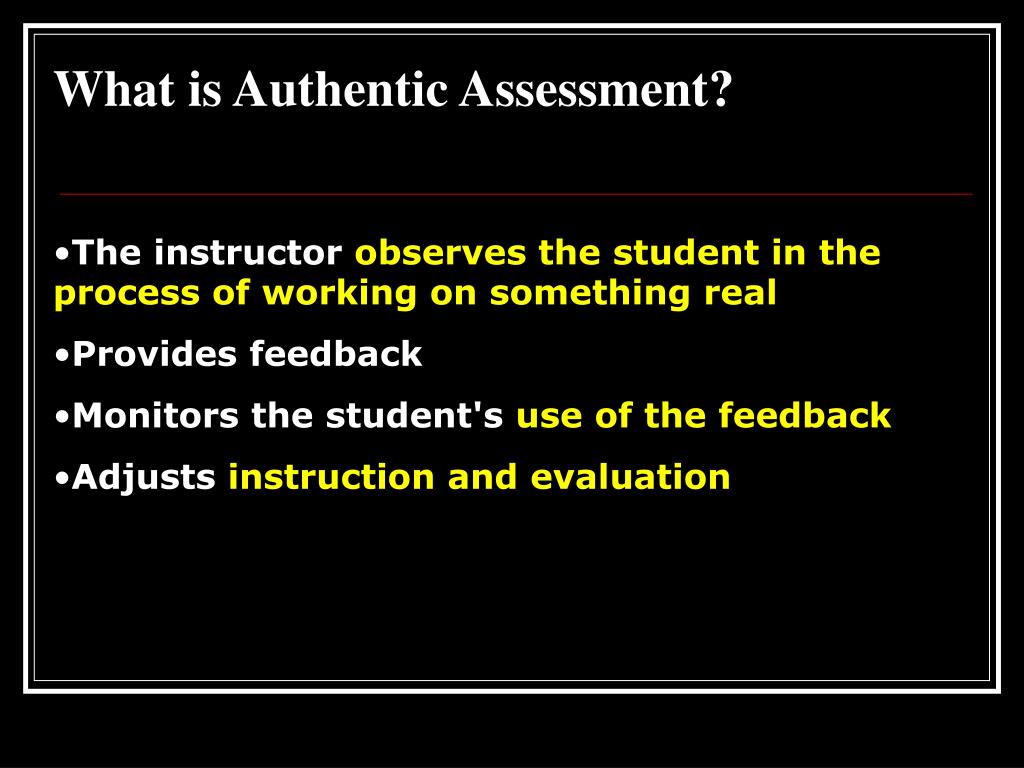 What is Authentic Assessment?

•The instructor observes the student in the process of working on something real

•Provides feedback

•Monitors the student's use of the feedback

•Adjusts instruction and evaluation